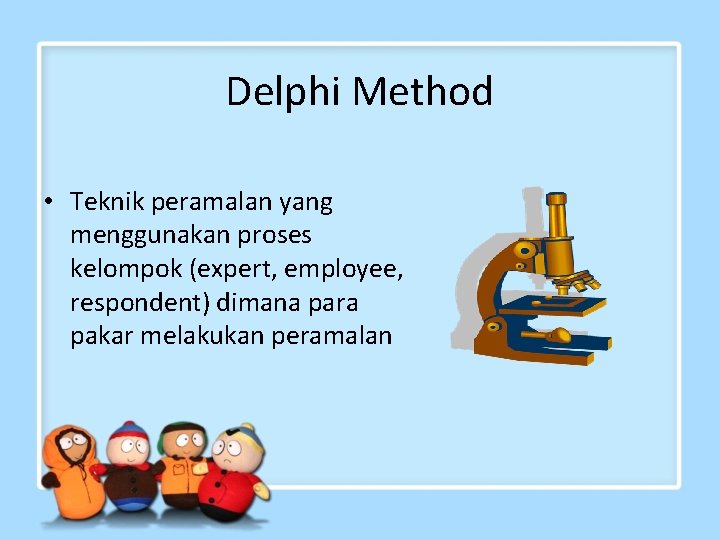 Delphi Method

• Teknik peramalan yang menggunakan proses kelompok (expert, employee, respondent) dimana para pakar melakukan peramalan